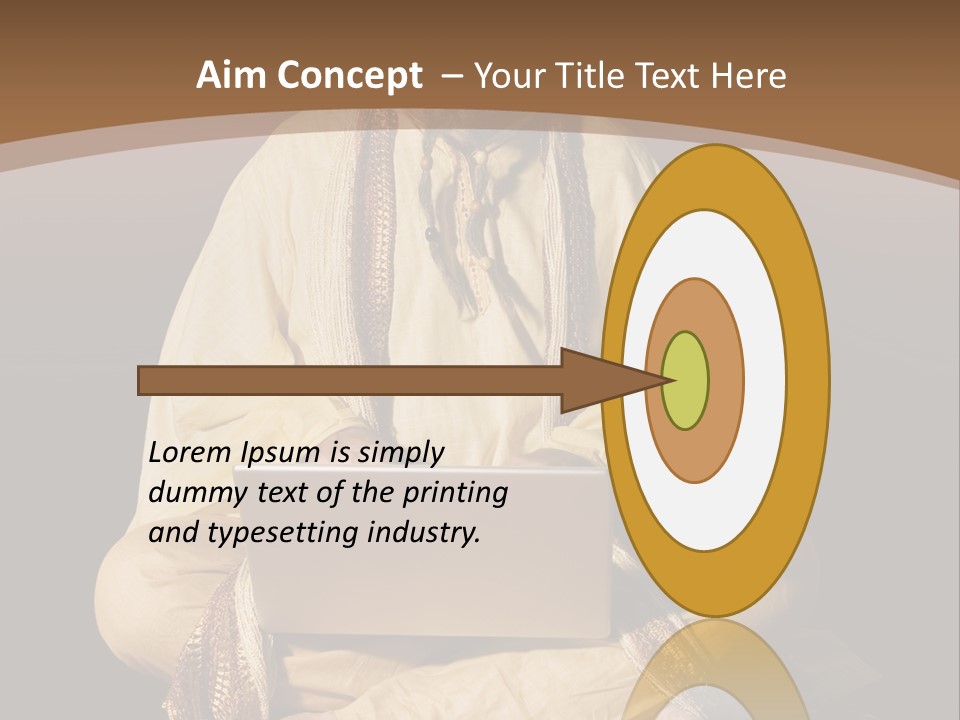 Aim Concept – Your Title Text Here

Lorem Ipsum is simply dummy text of the printing and typesetting industry.